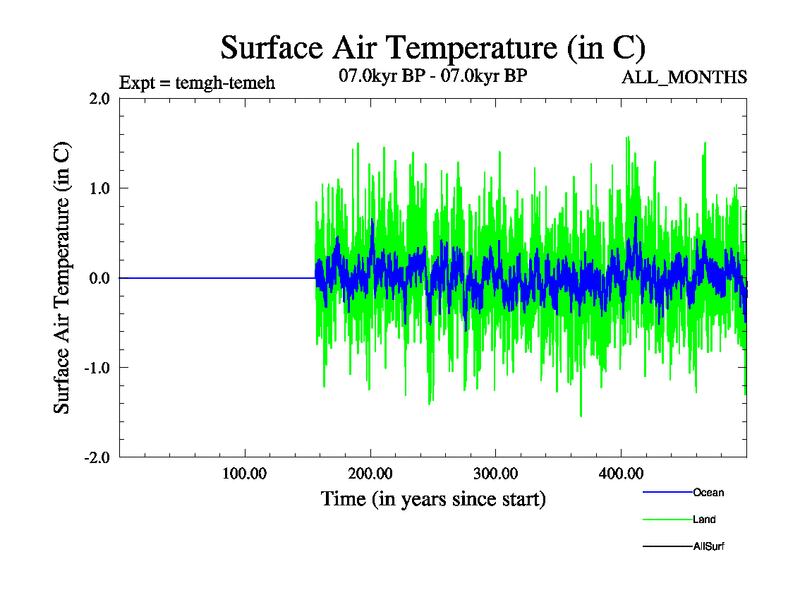 Surface Air Temperature (in C)

Expt = temgh-temeh

07.0kyr BP - 07.0kyr BP

ALL_MONTHS

Surface Air Temperature (in C)

2.0

1.0

0.0

-1.0

-2.0

100.00

200.00

300.00

400.00

Time (in years since start)

Ocean

Land

AllSurf